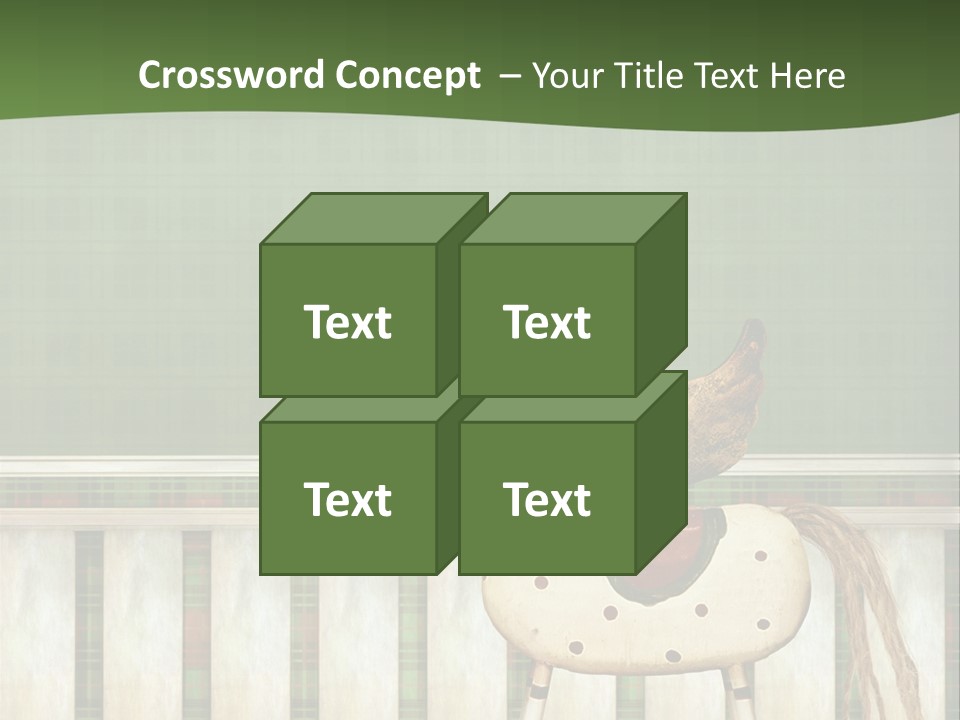 Crossword Concept – Your Title Text Here

Text

Text

Text

Text